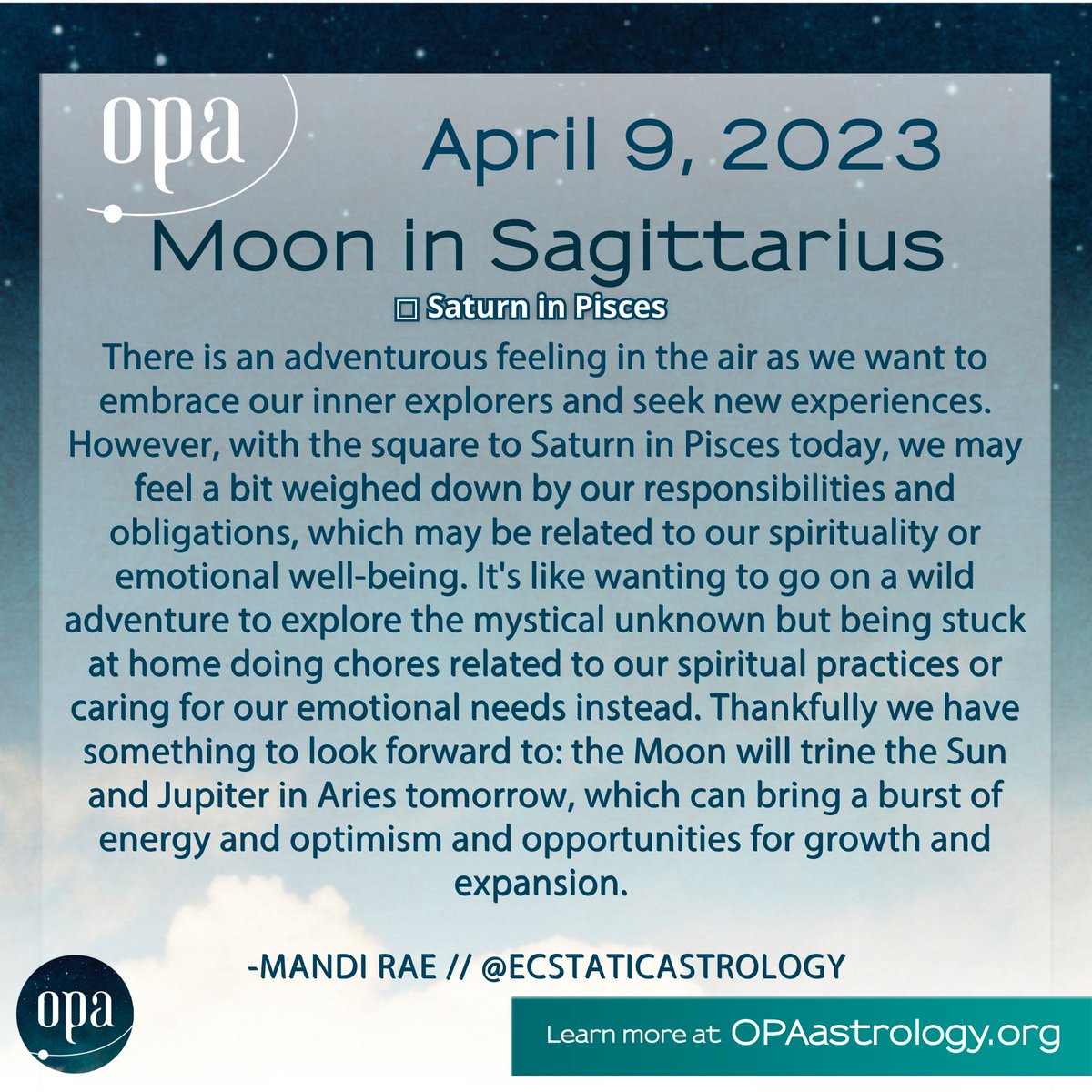 opa

April 9, 2023

Moon in Sagittarius

□ Saturn in Pisces

There is an adventurous feeling in the air as we want to embrace our inner explorers and seek new experiences. However, with the square to Saturn in Pisces today, we may feel a bit weighed down by our responsibilities and obligations, which may be related to our spirituality or emotional well-being. It's like wanting to go on a wild adventure to explore the mystical unknown but being stuck at home doing chores related to our spiritual practices or caring for our emotional needs instead. Thankfully we have something to look forward to: the Moon will trine the Sun and Jupiter in Aries tomorrow, which can bring a burst of energy and optimism and opportunities for growth and expansion.

-MANDI RAE // @ECSTATICASTROLOGY

opa

Learn more at OPAastrology.org